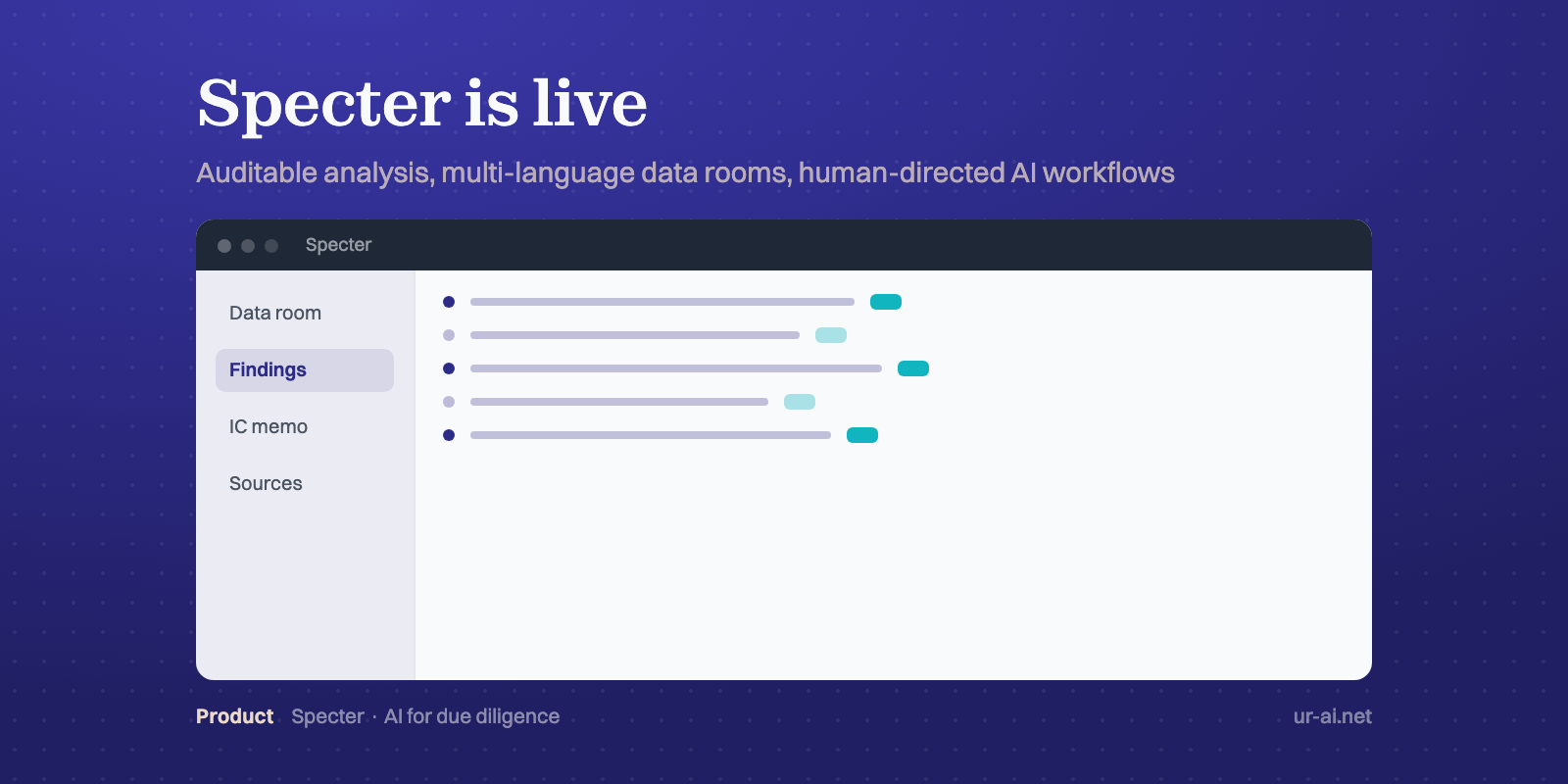 Specter is live

Auditable analysis, multi-language data rooms, human-directed AI workflows

Specter

Data room

Findings

IC memo

Sources

Product Specter · AI for due diligence

ur-ai.net